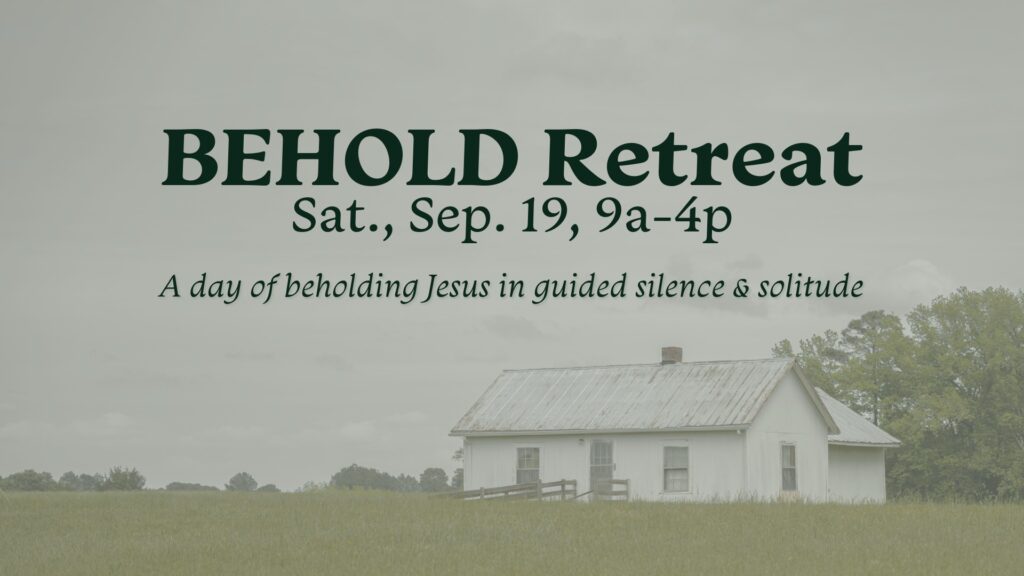 BEHOLD Retreat
Sat., Sep. 19, 9a-4p

A day of beholding Jesus in guided silence & solitude